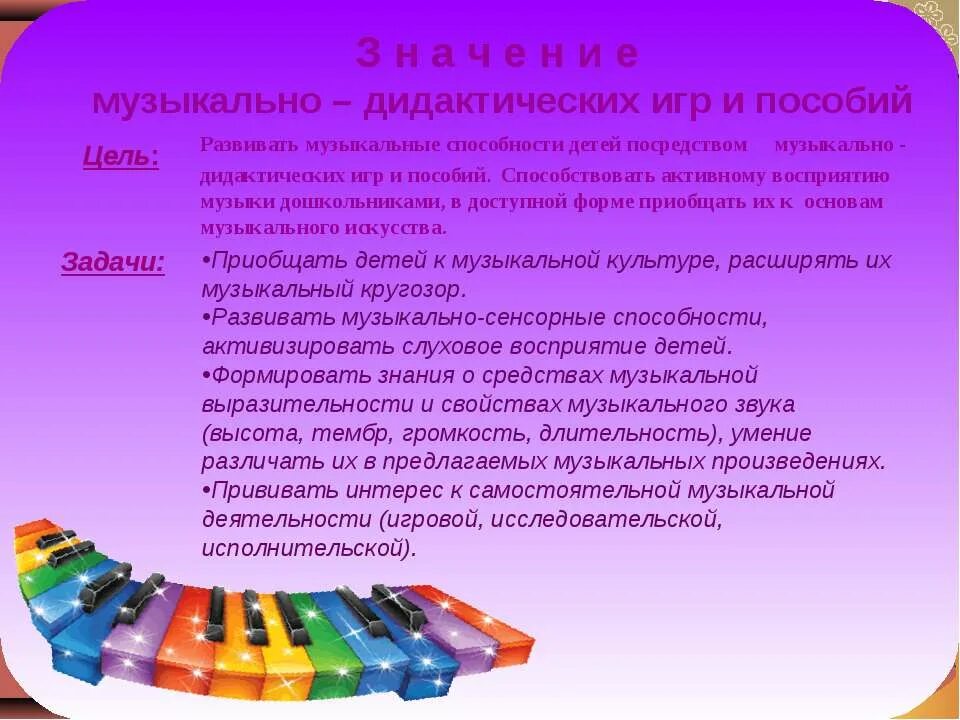 З н а ч е н и е
музыкально – дидактических игр и пособий

Цель: Развивать музыкальные способности детей посредством музыкально - дидактических игр и пособий. Способствовать активному восприятию музыки дошкольниками, в доступной форме приобщать их к основам музыкального искусства.

Задачи: •Приобщать детей к музыкальной культуре, расширять их музыкальный кругозор.
•Развивать музыкально-сенсорные способности, активизировать слуховое восприятие детей.
•Формировать знания о средствах музыкальной выразительности и свойствах музыкального звука (высота, тембр, громкость, длительность), умение различать их в предлагаемых музыкальных произведениях.
•Прививать интерес к самостоятельной музыкальной деятельности (игровой, исследовательской, исполнительской).